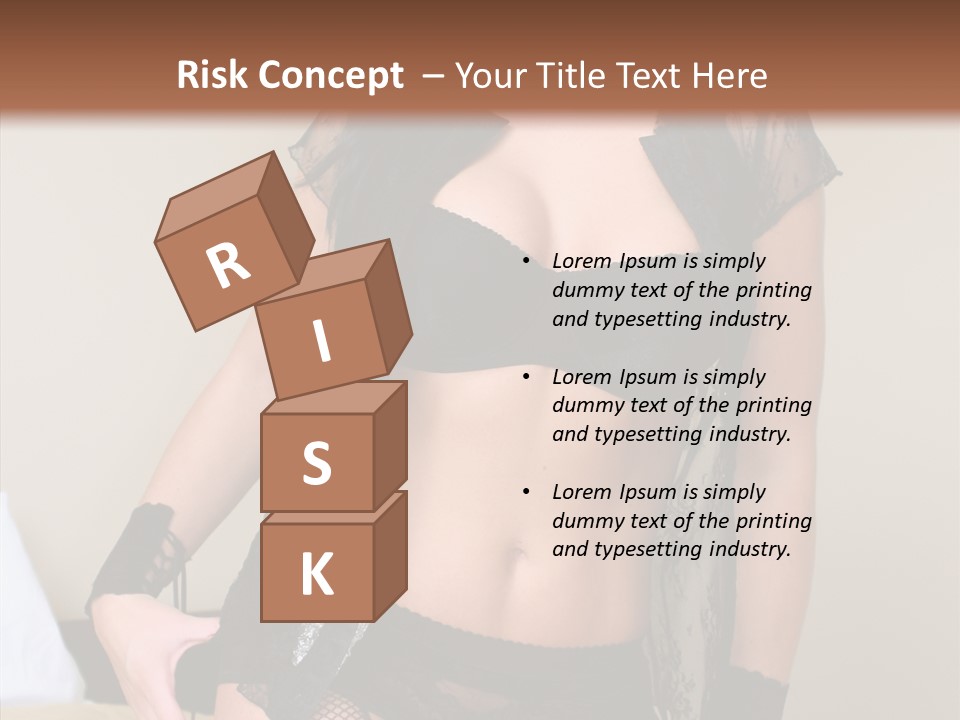 Risk Concept – Your Title Text Here

R
I
S
K

• Lorem Ipsum is simply dummy text of the printing and typesetting industry.

• Lorem Ipsum is simply dummy text of the printing and typesetting industry.

• Lorem Ipsum is simply dummy text of the printing and typesetting industry.